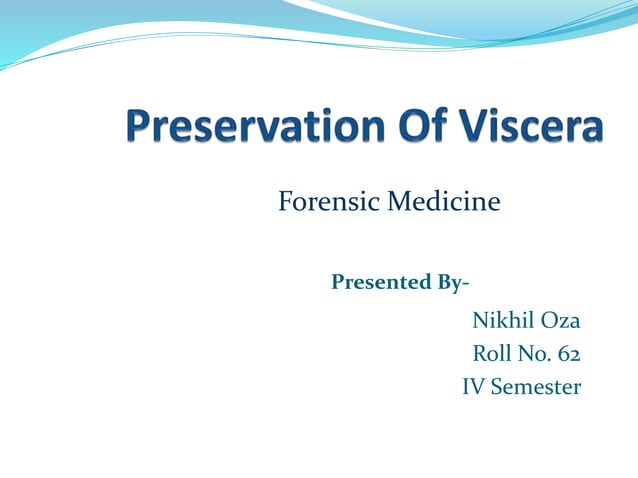 Preservation Of Viscera

Forensic Medicine

Presented By-

Nikhil Oza
Roll No. 62
IV Semester